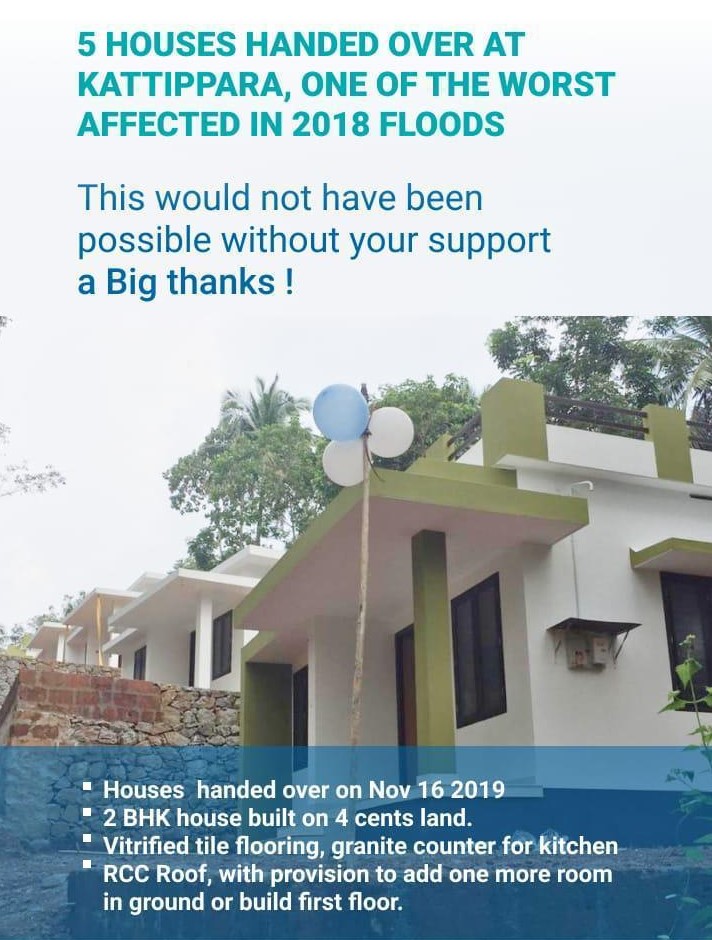 5 HOUSES HANDED OVER AT KATTIPPARA, ONE OF THE WORST AFFECTED IN 2018 FLOODS

This would not have been possible without your support **a Big thanks !**

- Houses handed over on Nov 16 2019
- 2 BHK house built on 4 cents land.
- Vitrified tile flooring, granite counter for kitchen
- RCC Roof, with provision to add one more room in ground or build first floor.